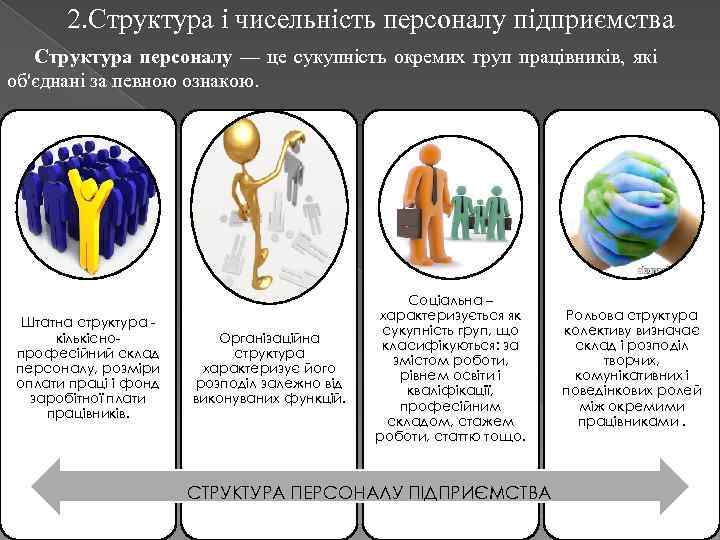 2.Структура і чисельність персоналу підприємства

Структура персоналу — це сукупність окремих груп працівників, які об'єднані за певною ознакою.

Штатна структура - кількісно-професійний склад персоналу, розміри оплати праці і фонд заробітної плати працівників.

Організаційна структура характеризує його розподіл залежно від виконуваних функцій.

Соціальна – характеризується як сукупність груп, що класифікуються: за змістом роботи, рівнем освіти і кваліфікації, професійним складом, стажем роботи, статтю тощо.

Рольова структура колективу визначає склад і розподіл творчих, комунікативних і поведінкових ролей між окремими працівниками .

СТРУКТУРА ПЕРСОНАЛУ ПІДПРИЄМСТВА